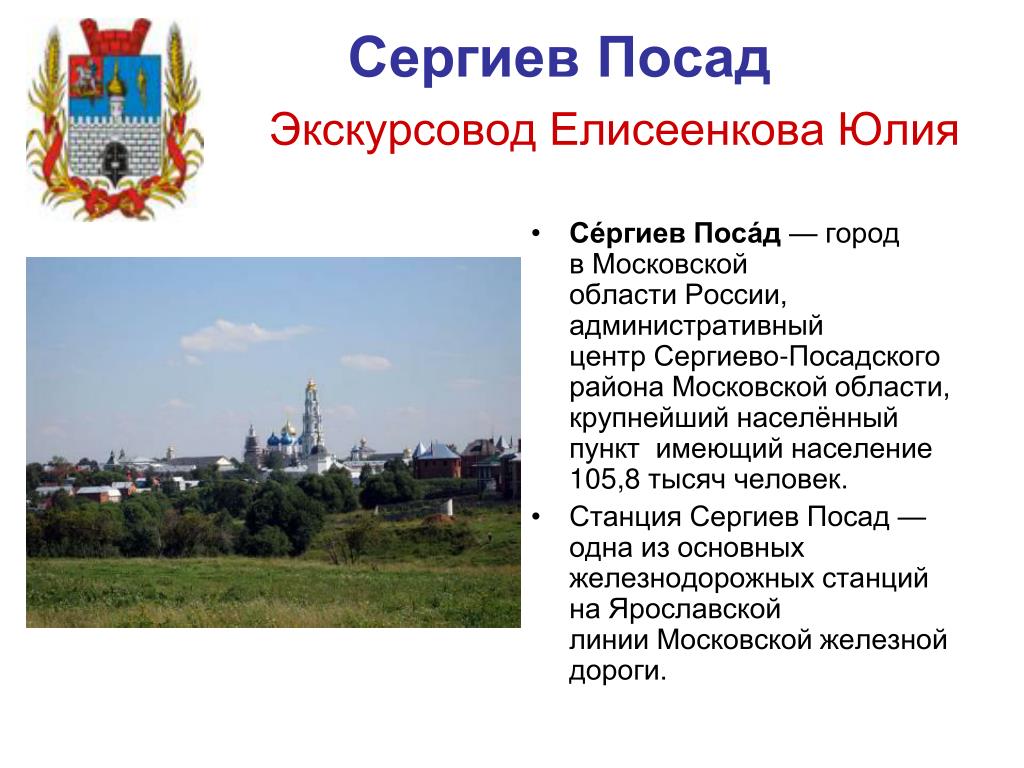 Сергиев Посад

Экскурсовод Елисеенкова Юлия

• Се́ргиев Поса́д — город в Московской области России, административный центр Сергиево-Посадского района Московской области, крупнейший населённый пункт имеющий население 105,8 тысяч человек.

• Станция Сергиев Посад — одна из основных железнодорожных станций на Ярославской линии Московской железной дороги.